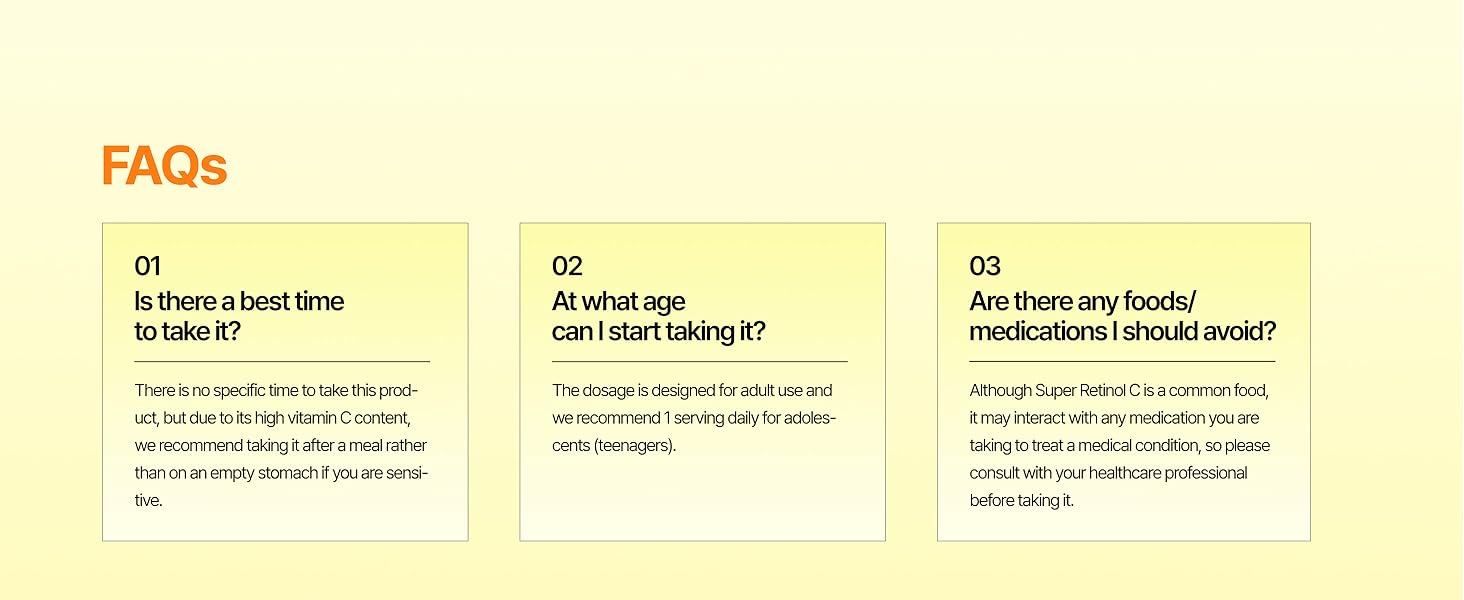 FAQs

01
Is there a best time to take it?

There is no specific time to take this product, but due to its high vitamin C content, we recommend taking it after a meal rather than on an empty stomach if you are sensitive.

02
At what age can I start taking it?

The dosage is designed for adult use and we recommend 1 serving daily for adolescents (teenagers).

03
Are there any foods/ medications I should avoid?

Although Super Retinol C is a common food, it may interact with any medication you are taking to treat a medical condition, so please consult with your healthcare professional before taking it.